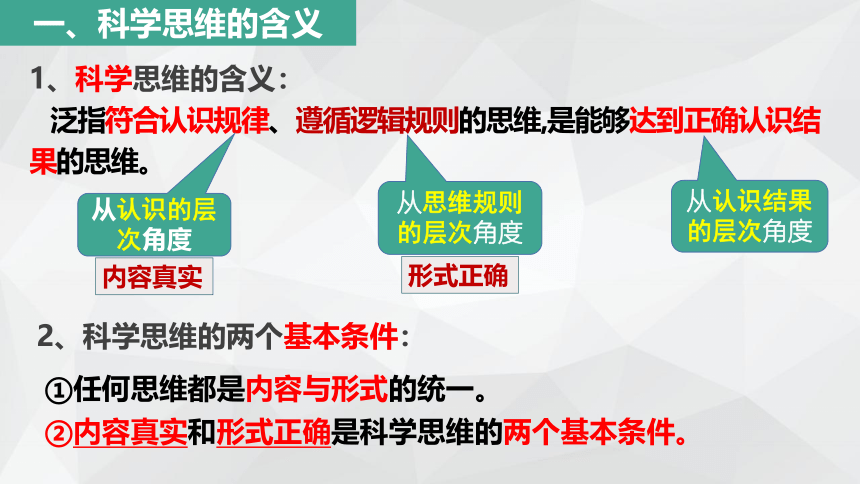 一、科学思维的含义

1、科学思维的含义：

泛指符合认识规律、遵循逻辑规则的思维,是能够达到正确认识结果的思维。

从认识的层次角度

内容真实

从思维规则的层次角度

形式正确

从认识结果的层次角度

2、科学思维的两个基本条件：

①任何思维都是内容与形式的统一。

②内容真实和形式正确是科学思维的两个基本条件。